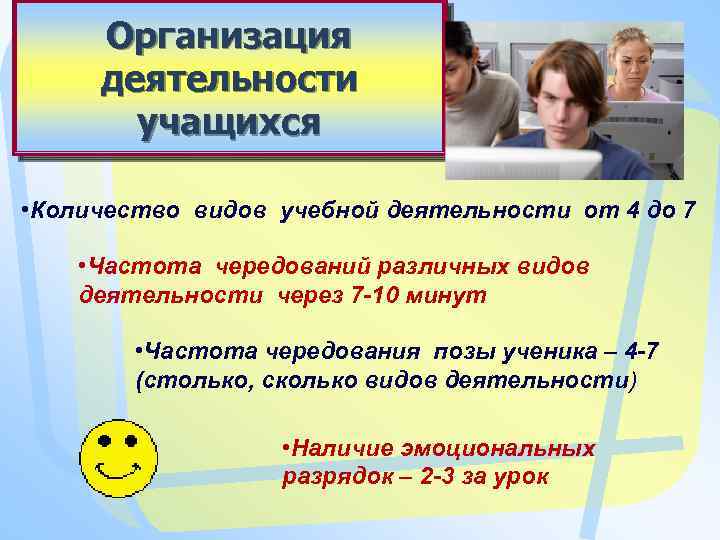 Организация деятельности учащихся

•Количество видов учебной деятельности от 4 до 7

•Частота чередований различных видов деятельности через 7-10 минут

•Частота чередования позы ученика – 4-7 (столько, сколько видов деятельности)

•Наличие эмоциональных разрядок – 2-3 за урок